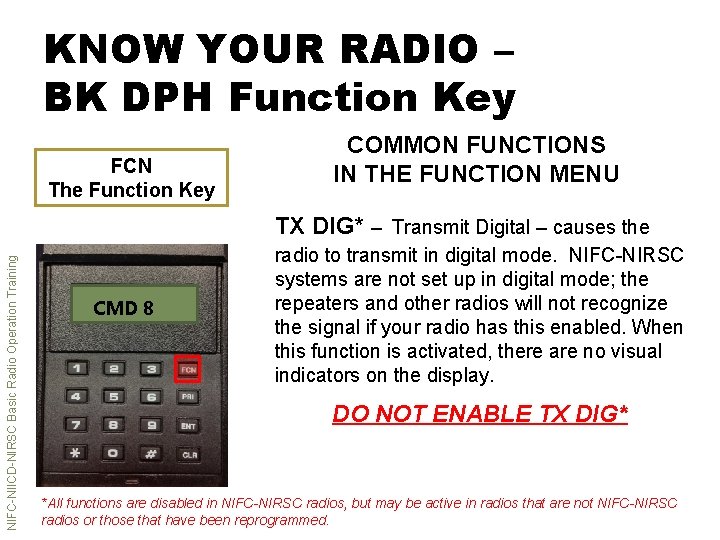 KNOW YOUR RADIO – BK DPH Function Key

FCN
The Function Key

COMMON FUNCTIONS IN THE FUNCTION MENU

TX DIG* – Transmit Digital – causes the radio to transmit in digital mode. NIFC-NIRSC systems are not set up in digital mode; the repeaters and other radios will not recognize the signal if your radio has this enabled. When this function is activated, there are no visual indicators on the display.

DO NOT ENABLE TX DIG*

CMD 8

1 2 3 FCN
4 5 6 PRI
7 8 9 ENT
* 0 # CLR

NIFC-NIICD-NIRSC Basic Radio Operation Training

*All functions are disabled in NIFC-NIRSC radios, but may be active in radios that are not NIFC-NIRSC radios or those that have been reprogrammed.